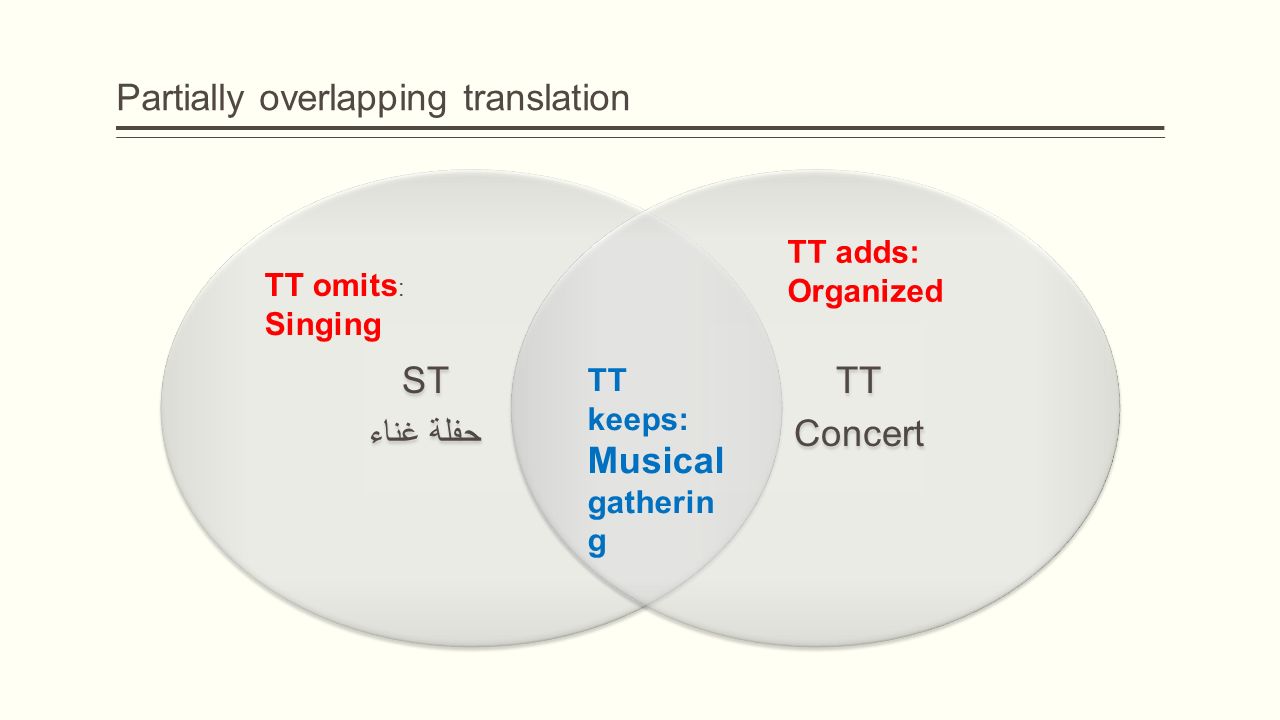 Partially overlapping translation

TT omits: Singing

ST
حفلة غناء

TT keeps: Musical gathering

TT adds: Organized

TT
Concert